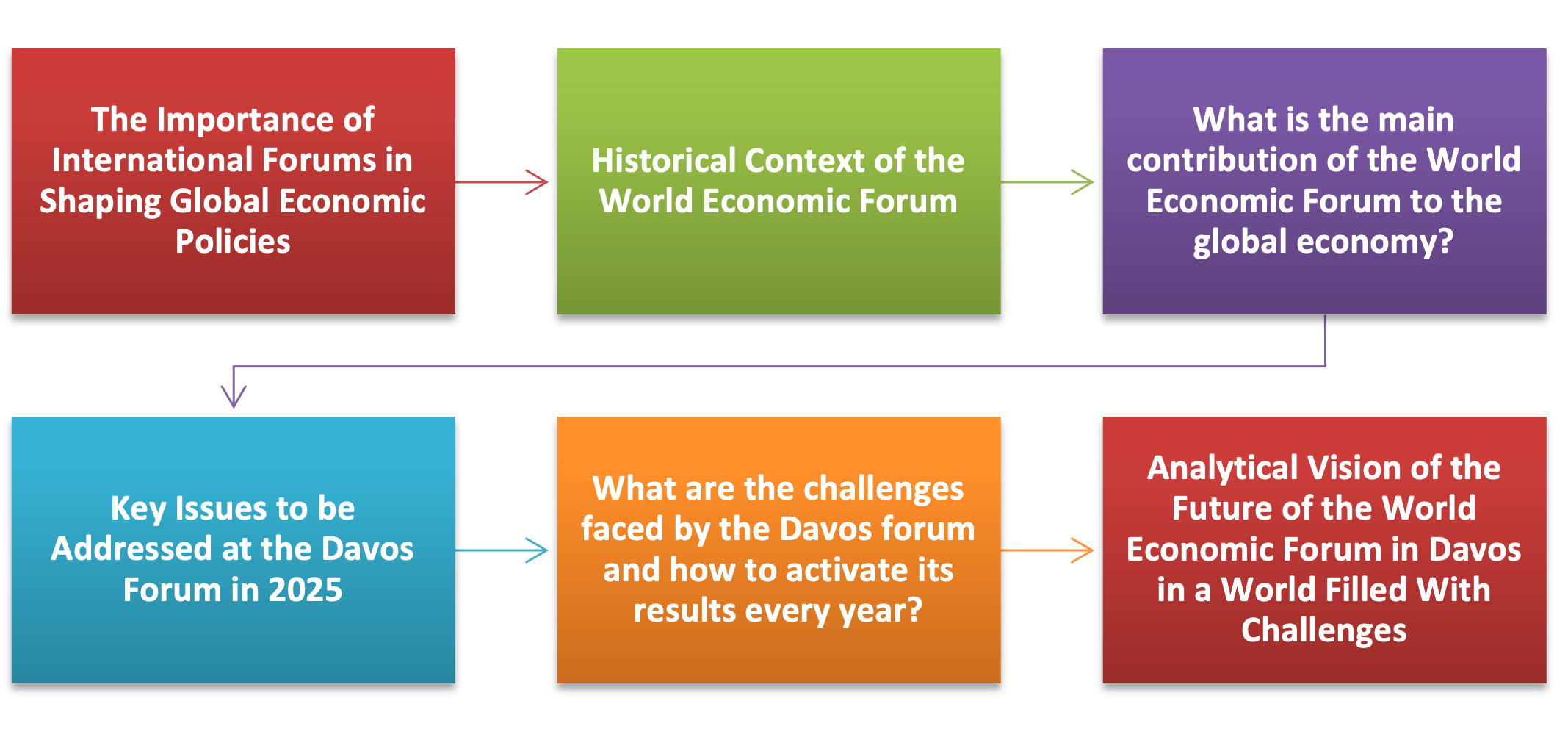 The Importance of International Forums in Shaping Global Economic Policies

Historical Context of the World Economic Forum

What is the main contribution of the World Economic Forum to the global economy?

Key Issues to be Addressed at the Davos Forum in 2025

What are the challenges faced by the Davos forum and how to activate its results every year?

Analytical Vision of the Future of the World Economic Forum in Davos in a World Filled With Challenges